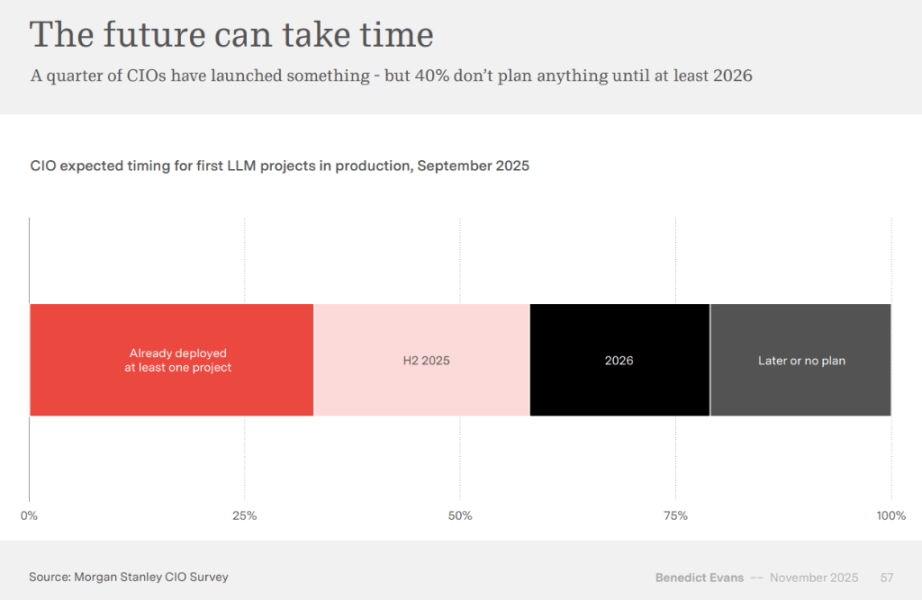 The future can take time

A quarter of CIOs have launched something - but 40% don't plan anything until at least 2026

CIO expected timing for first LLM projects in production, September 2025

Already deployed at least one project

H2 2025

2026

Later or no plan

0%

25%

50%

75%

100%

Source: Morgan Stanley CIO Survey

Benedict Evans -- November 2025 57